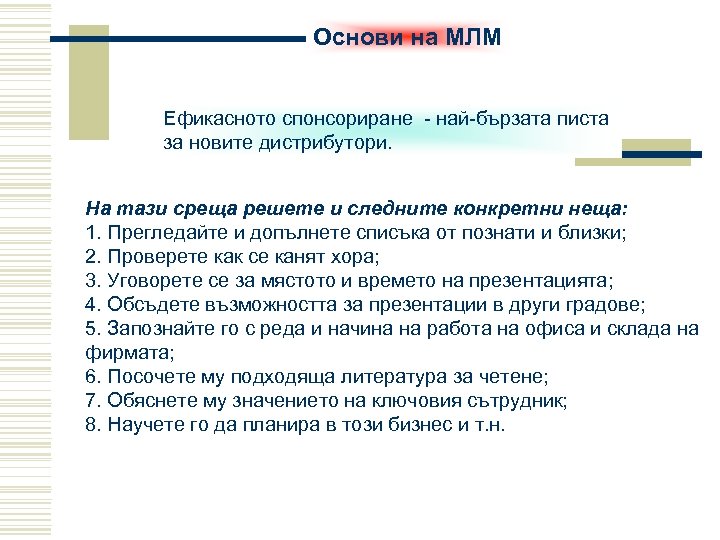 Основи на МЛМ

Ефикасното спонсориране - най-бързата писта за новите дистрибутори.

На тази среща решете и следните конкретни неща:
1. Прегледайте и допълнете списъка от познати и близки;
2. Проверете как се канят хора;
3. Уговорете се за мястото и времето на презентацията;
4. Обсъдете възможността за презентации в други градове;
5. Запознайте го с реда и начина на работа на офиса и склада на фирмата;
6. Посочете му подходяща литература за четене;
7. Обяснете му значението на ключовия сътрудник;
8. Научете го да планира в този бизнес и т.н.